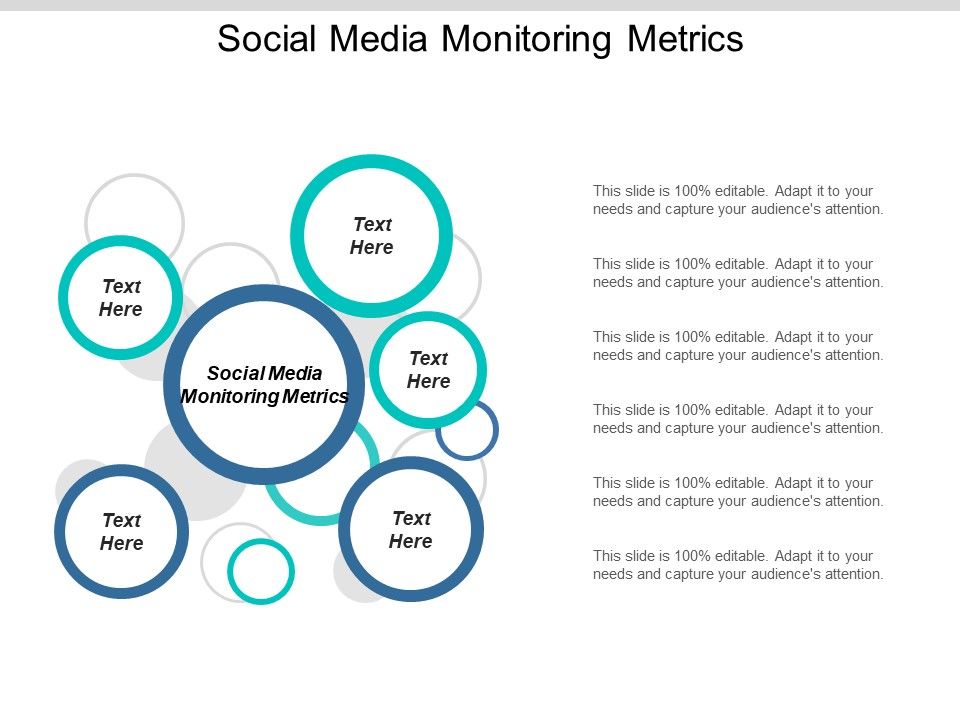 Social Media Monitoring Metrics

Text Here

Text Here

Social Media Monitoring Metrics

Text Here

Text Here

Text Here

This slide is 100% editable. Adapt it to your needs and capture your audience's attention.

This slide is 100% editable. Adapt it to your needs and capture your audience's attention.

This slide is 100% editable. Adapt it to your needs and capture your audience's attention.

This slide is 100% editable. Adapt it to your needs and capture your audience's attention.

This slide is 100% editable. Adapt it to your needs and capture your audience's attention.

This slide is 100% editable. Adapt it to your needs and capture your audience's attention.